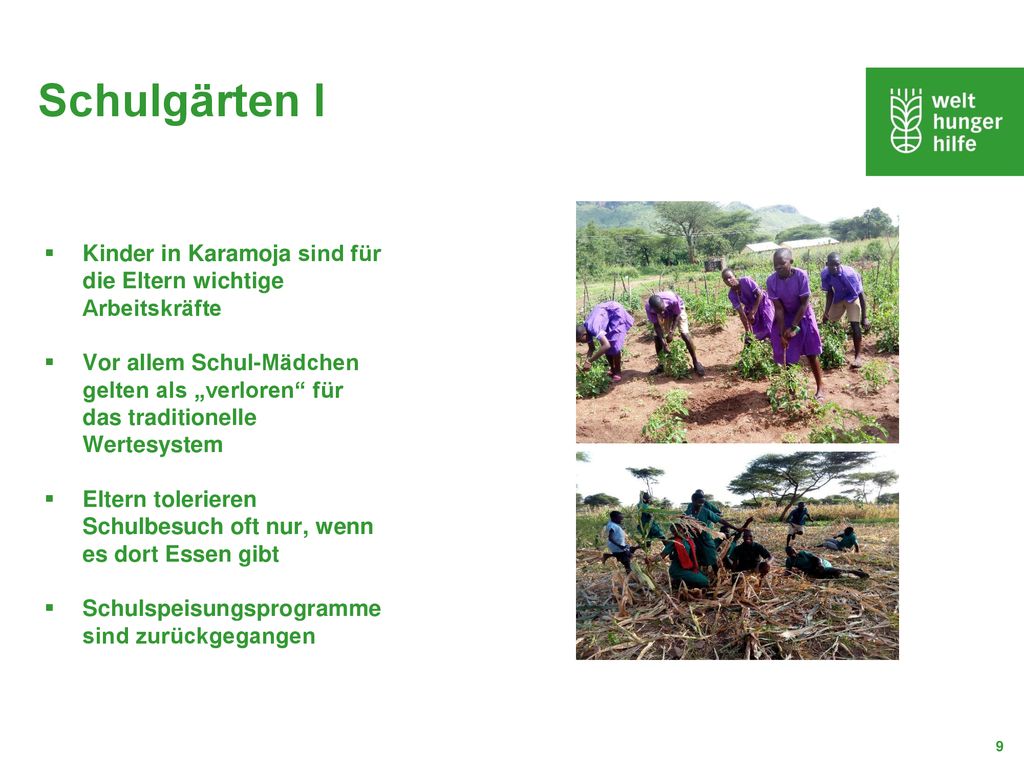 Schulgärten I

welt hunger hilfe

▪ Kinder in Karamoja sind für die Eltern wichtige Arbeitskräfte

▪ Vor allem Schul-Mädchen gelten als „verloren“ für das traditionelle Wertesystem

▪ Eltern tolerieren Schulbesuch oft nur, wenn es dort Essen gibt

▪ Schulspeisungsprogramme sind zurückgegangen

9